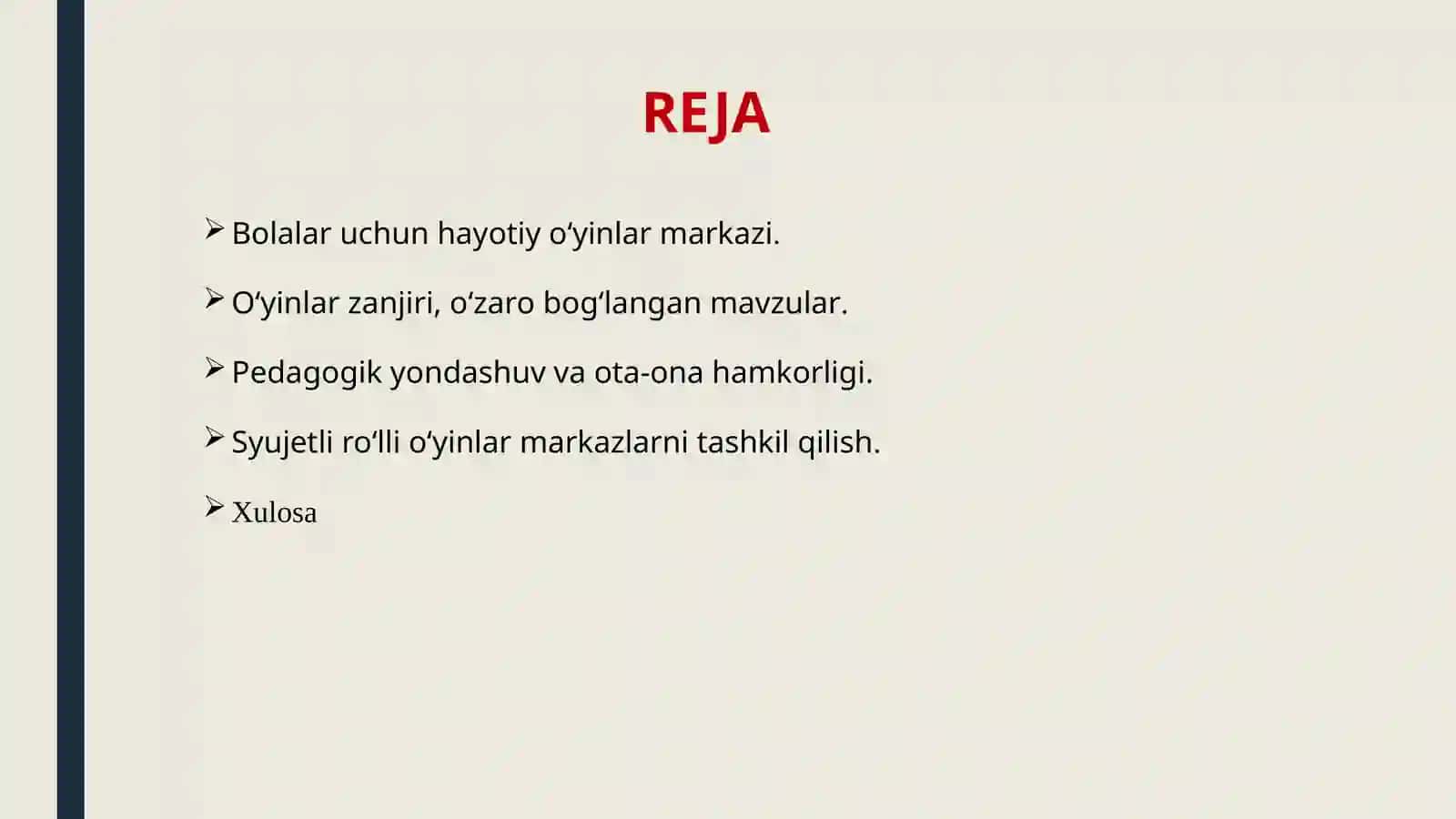 REJA

➢ Bolalar uchun hayotiy o‘yinlar markazi.

➢ O‘yinlar zanjiri, o‘zaro bog‘langan mavzular.

➢ Pedagogik yondashuv va ota-ona hamkorligi.

➢ Syujetli ro‘lli o‘yinlar markazlarni tashkil qilish.

➢ Xulosa